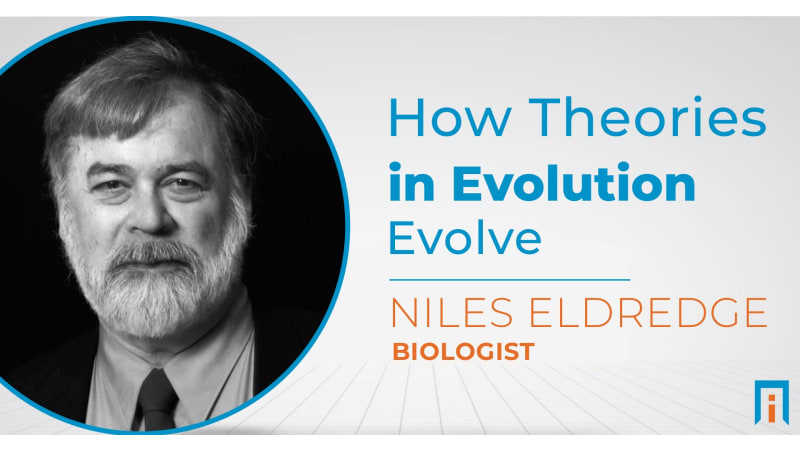 How Theories in Evolution Evolve

NILES ELDREDGE
BIOLOGIST